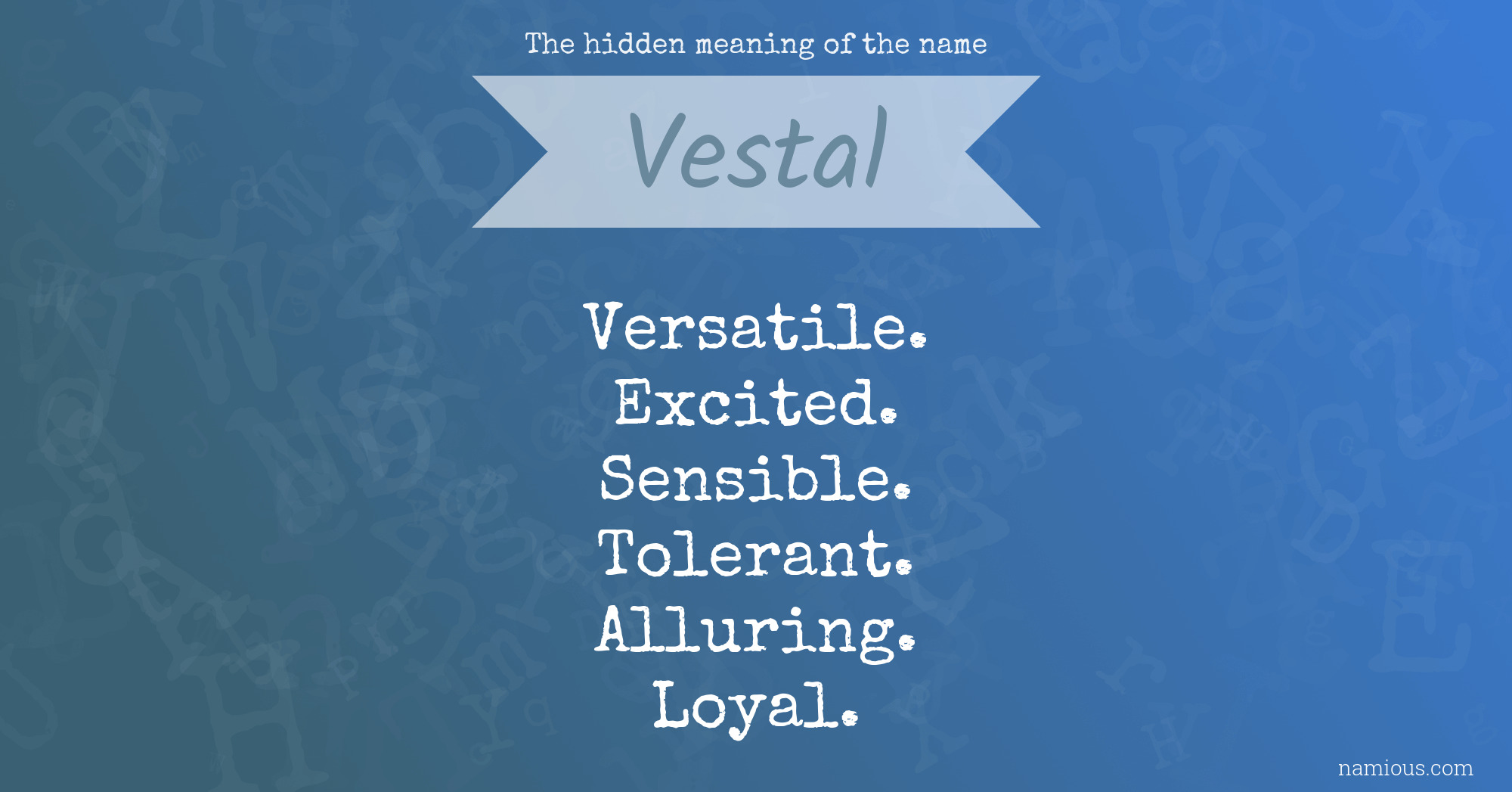 The hidden meaning of the name

Vestal

Versatile.
Excited.
Sensible.
Tolerant.
Alluring.
Loyal.

namious.com